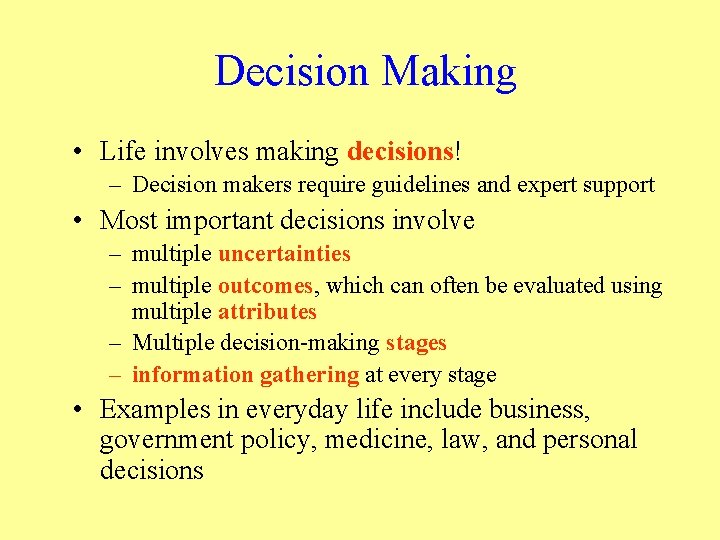 Decision Making

• Life involves making decisions!
– Decision makers require guidelines and expert support

• Most important decisions involve
– multiple uncertainties
– multiple outcomes, which can often be evaluated using multiple attributes
– Multiple decision-making stages
– information gathering at every stage

• Examples in everyday life include business, government policy, medicine, law, and personal decisions